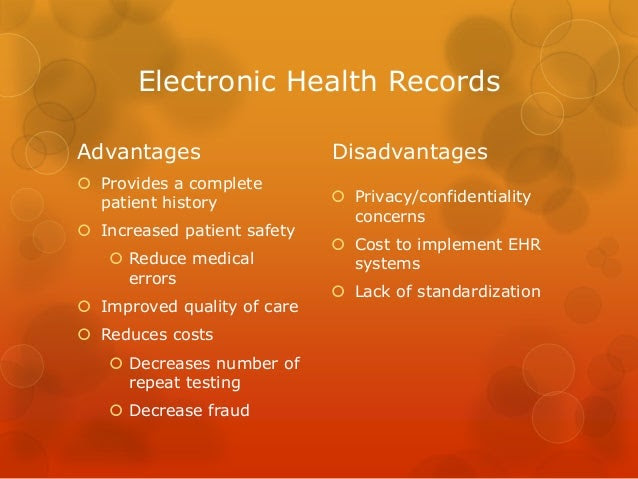 Electronic Health Records

Advantages

- Provides a complete patient history
- Increased patient safety
  - Reduce medical errors
- Improved quality of care
- Reduces costs
  - Decreases number of repeat testing
  - Decrease fraud

Disadvantages

- Privacy/confidentiality concerns
- Cost to implement EHR systems
- Lack of standardization